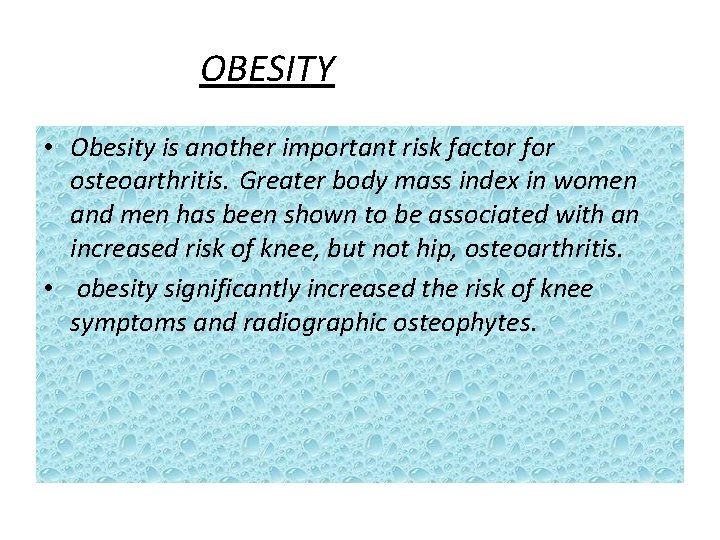 OBESITY

• Obesity is another important risk factor for osteoarthritis. Greater body mass index in women and men has been shown to be associated with an increased risk of knee, but not hip, osteoarthritis.

• obesity significantly increased the risk of knee symptoms and radiographic osteophytes.